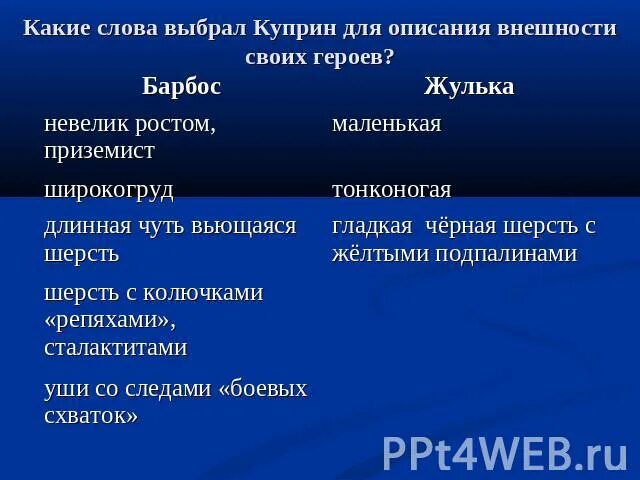 Какие слова выбрал Куприн для описания внешности своих героев?

| Барбос | Жулька |
|---|---|
| невелик ростом, приземист | маленькая |
| широкогруд | тонконогая |
| длинная чуть вьющаяся шерсть | гладкая  чёрная шерсть с жёлтыми подпалинами |
| шерсть с колючками «репяхами», сталактитами | |
| уши со следами «боевых схваток» | |

PPt4WEB.ru